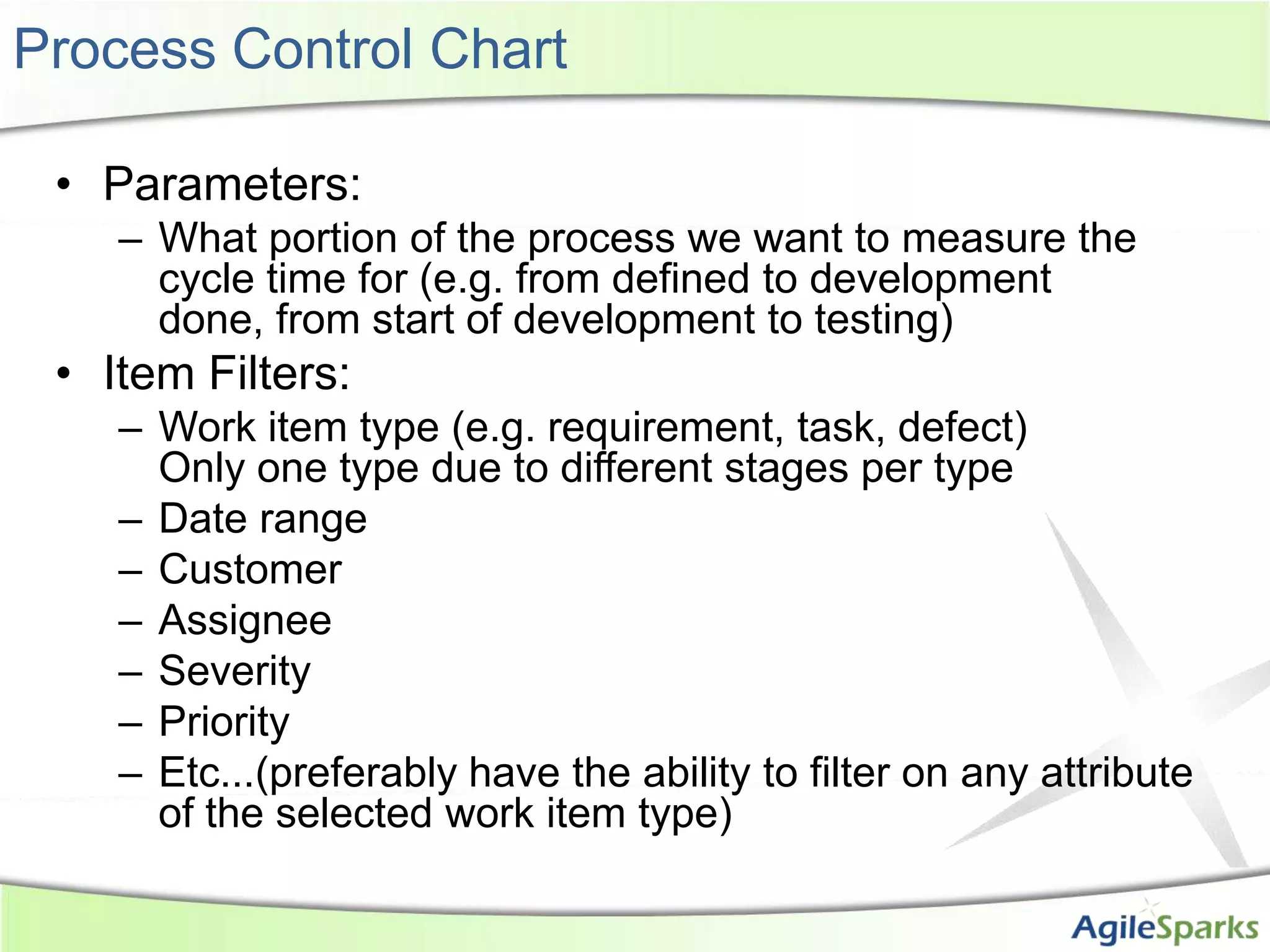 Process Control Chart

• Parameters:
– What portion of the process we want to measure the cycle time for (e.g. from defined to development done, from start of development to testing)

• Item Filters:
– Work item type (e.g. requirement, task, defect) Only one type due to different stages per type
– Date range
– Customer
– Assignee
– Severity
– Priority
– Etc...(preferably have the ability to filter on any attribute of the selected work item type)

AgileSparks